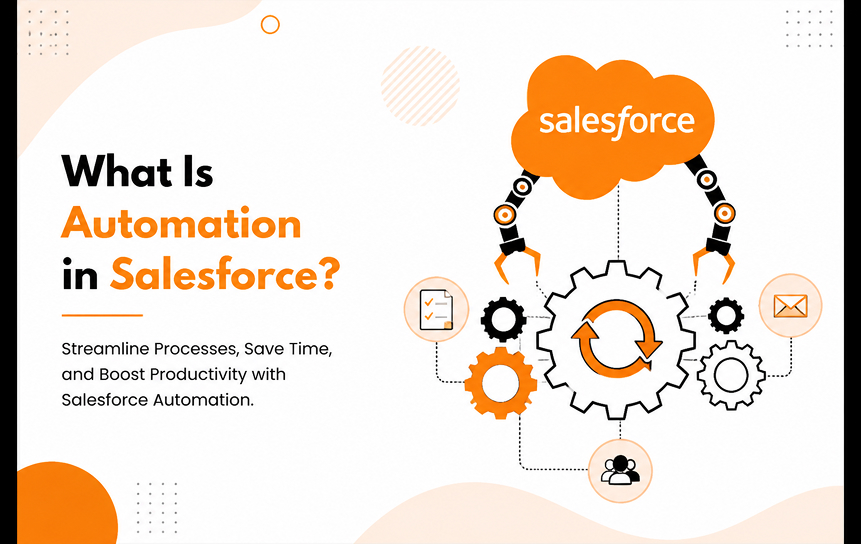 What Is Automation in Salesforce?

Streamline Processes, Save Time, and Boost Productivity with Salesforce Automation.

salesforce